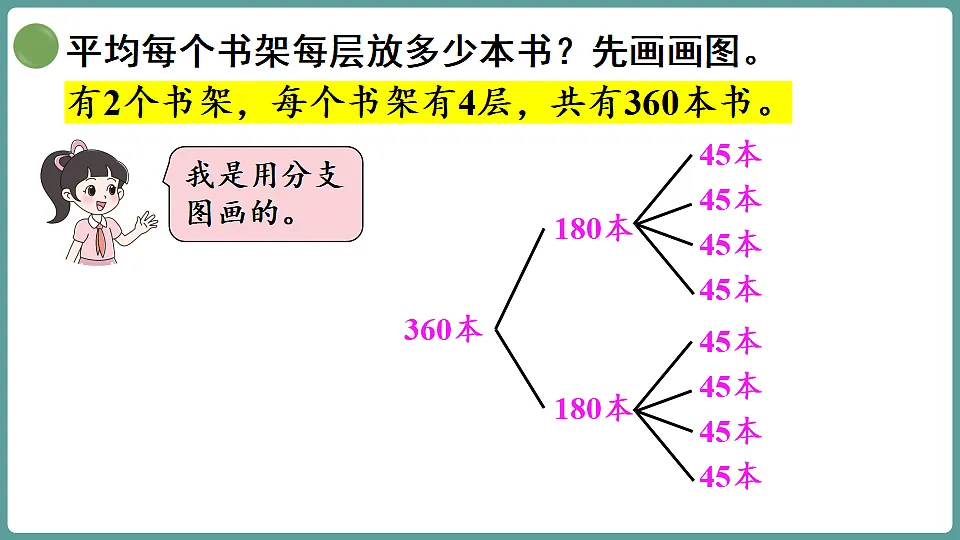 平均每个书架每层放多少本书？先画画图。

有2个书架，每个书架有4层，共有360本书。

我是用分支图画的。

360本

180本

45本
45本
45本
45本

180本

45本
45本
45本
45本